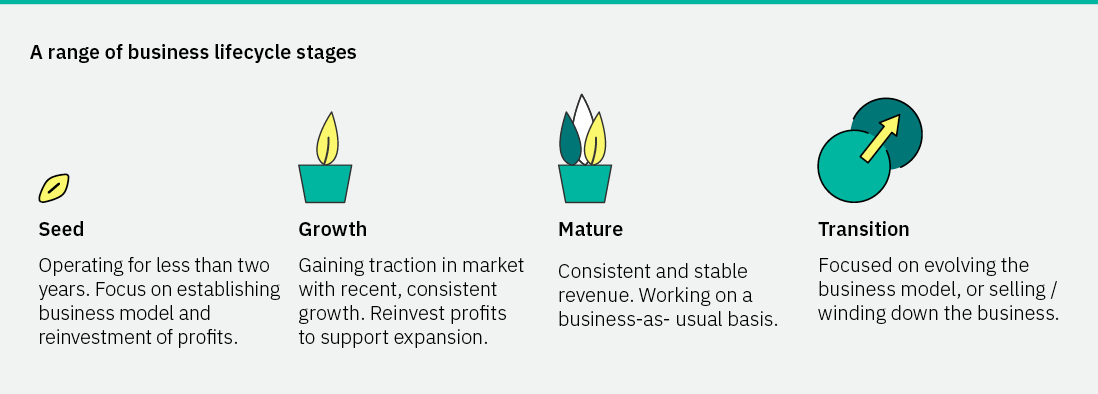 A range of business lifecycle stages

Seed

Operating for less than two years. Focus on establishing business model and reinvestment of profits.

Growth

Gaining traction in market with recent, consistent growth. Reinvest profits to support expansion.

Mature

Consistent and stable revenue. Working on a business-as- usual basis.

Transition

Focused on evolving the business model, or selling / winding down the business.